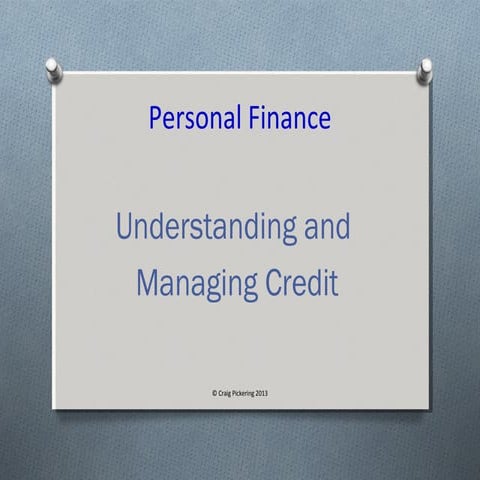 Personal Finance

Understanding and Managing Credit

© Craig Pickering 2013